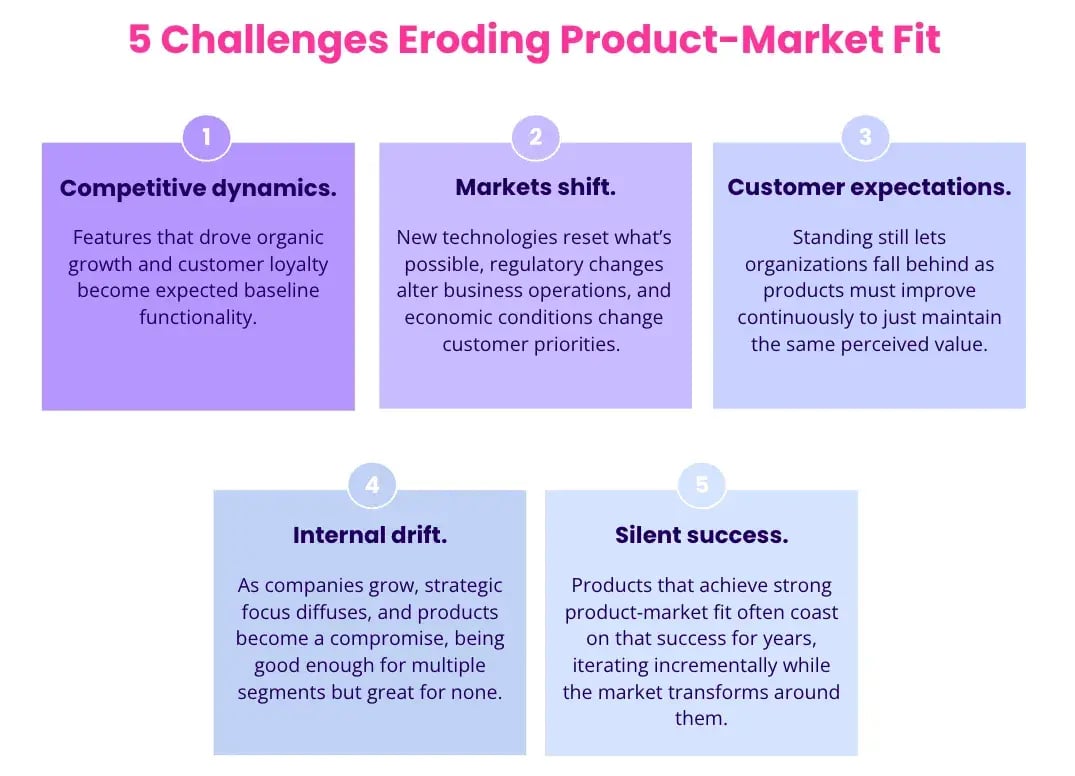 5 Challenges Eroding Product-Market Fit

1

Competitive dynamics.

Features that drove organic growth and customer loyalty become expected baseline functionality.

2

Markets shift.

New technologies reset what's possible, regulatory changes alter business operations, and economic conditions change customer priorities.

3

Customer expectations.

Standing still lets organizations fall behind as products must improve continuously to just maintain the same perceived value.

4

Internal drift.

As companies grow, strategic focus diffuses, and products become a compromise, being good enough for multiple segments but great for none.

5

Silent success.

Products that achieve strong product-market fit often coast on that success for years, iterating incrementally while the market transforms around them.